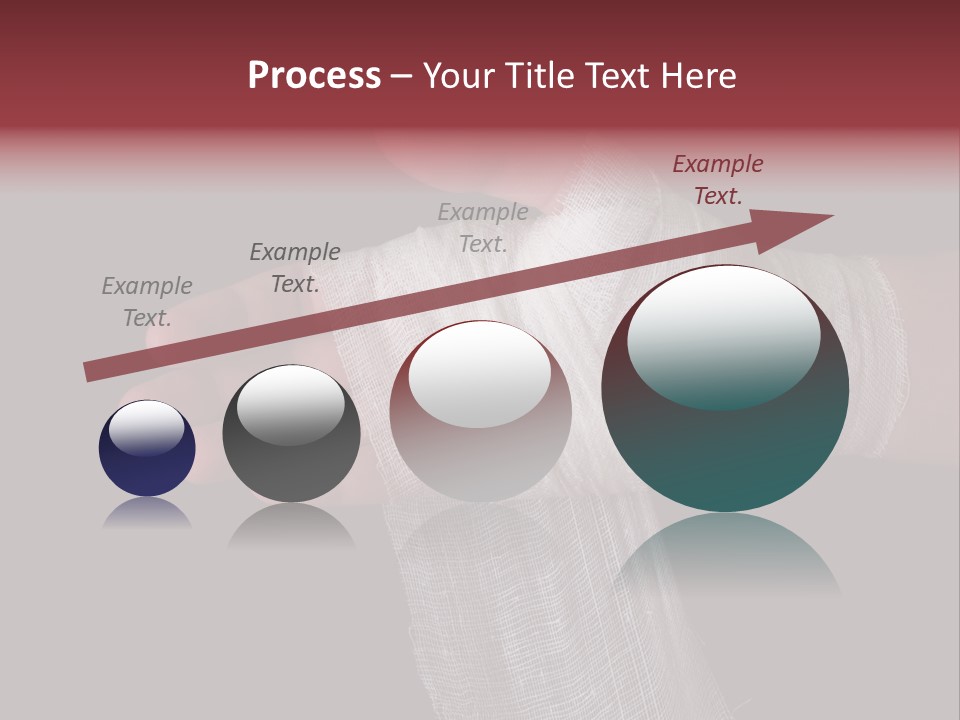 Process – Your Title Text Here

Example Text.

Example Text.

Example Text.

Example Text.